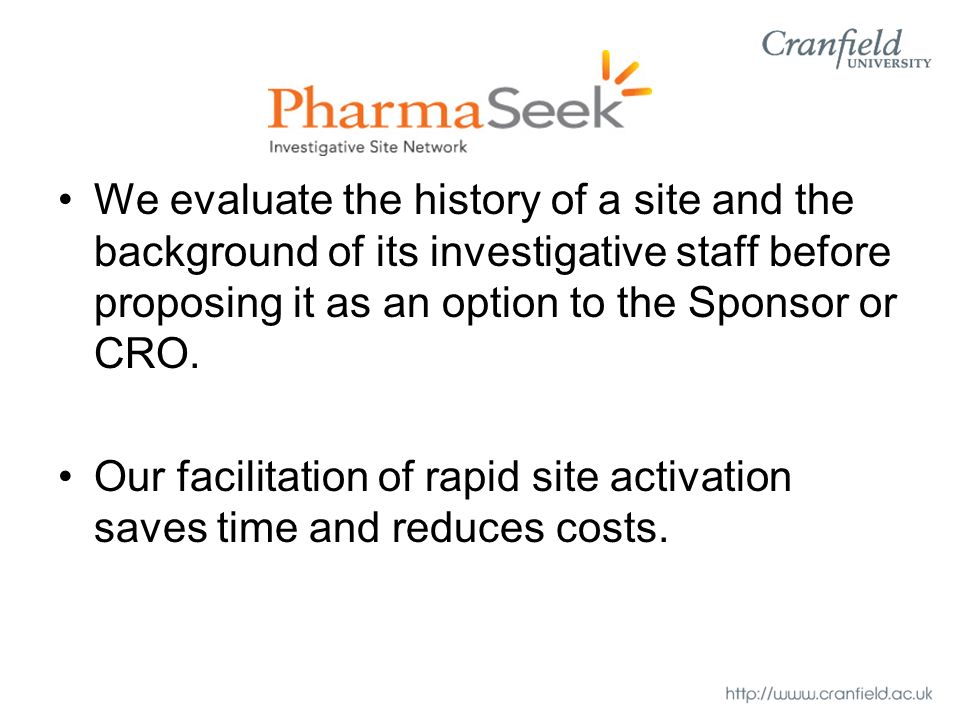 Cranfield
UNIVERSITY

PharmaSeek
Investigative Site Network

• We evaluate the history of a site and the background of its investigative staff before proposing it as an option to the Sponsor or CRO.

• Our facilitation of rapid site activation saves time and reduces costs.

http://www.cranfield.ac.uk